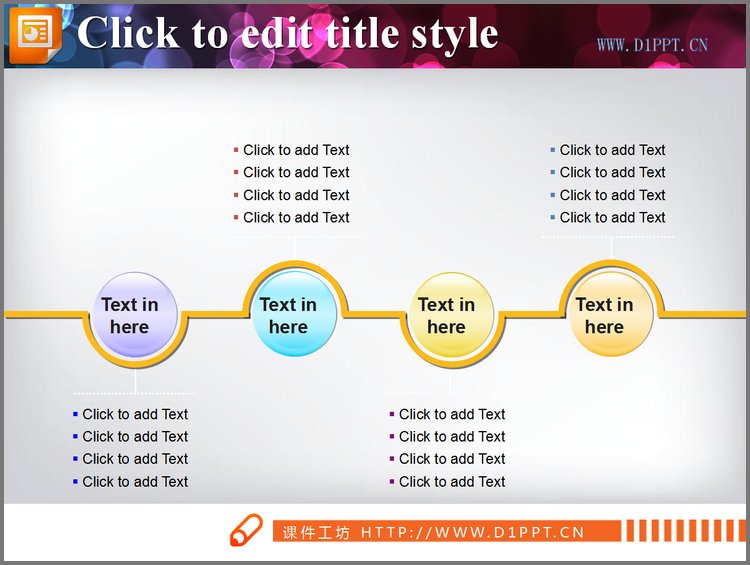 Click to edit title style

WWW.D1PPT.CN

▪ Click to add Text
▪ Click to add Text
▪ Click to add Text
▪ Click to add Text

▪ Click to add Text
▪ Click to add Text
▪ Click to add Text
▪ Click to add Text

Text in here

Text in here

Text in here

Text in here

▪ Click to add Text
▪ Click to add Text
▪ Click to add Text
▪ Click to add Text

▪ Click to add Text
▪ Click to add Text
▪ Click to add Text
▪ Click to add Text

课件工坊 HTTP://WWW.D1PPT.CN